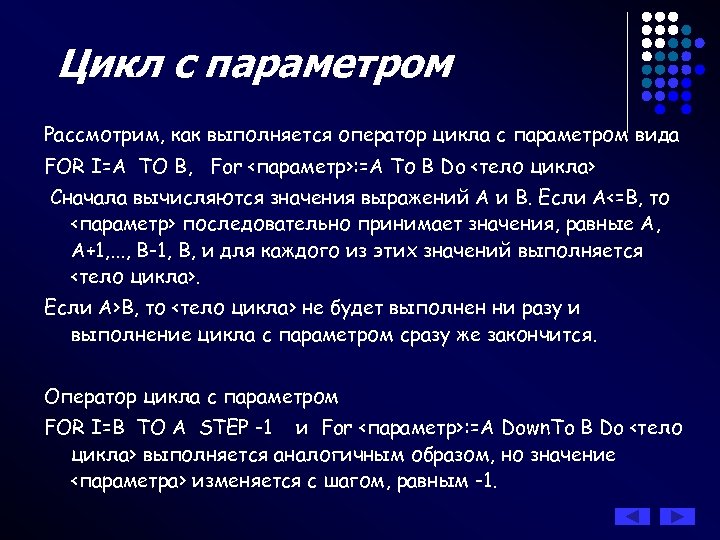 Цикл с параметром

Рассмотрим, как выполняется оператор цикла с параметром вида

FOR I=A TO B, For <параметр>:=A To B Do <тело цикла>

Сначала вычисляются значения выражений A и B. Если A<=B, то <параметр> последовательно принимает значения, равные A, A+1,..., B-1, B, и для каждого из этих значений выполняется <тело цикла>.

Если A>B, то <тело цикла> не будет выполнен ни разу и выполнение цикла с параметром сразу же закончится.

Оператор цикла с параметром

FOR I=B TO A STEP -1 и For <параметр>:=A DownTo B Do <тело цикла> выполняется аналогичным образом, но значение <параметра> изменяется с шагом, равным -1.